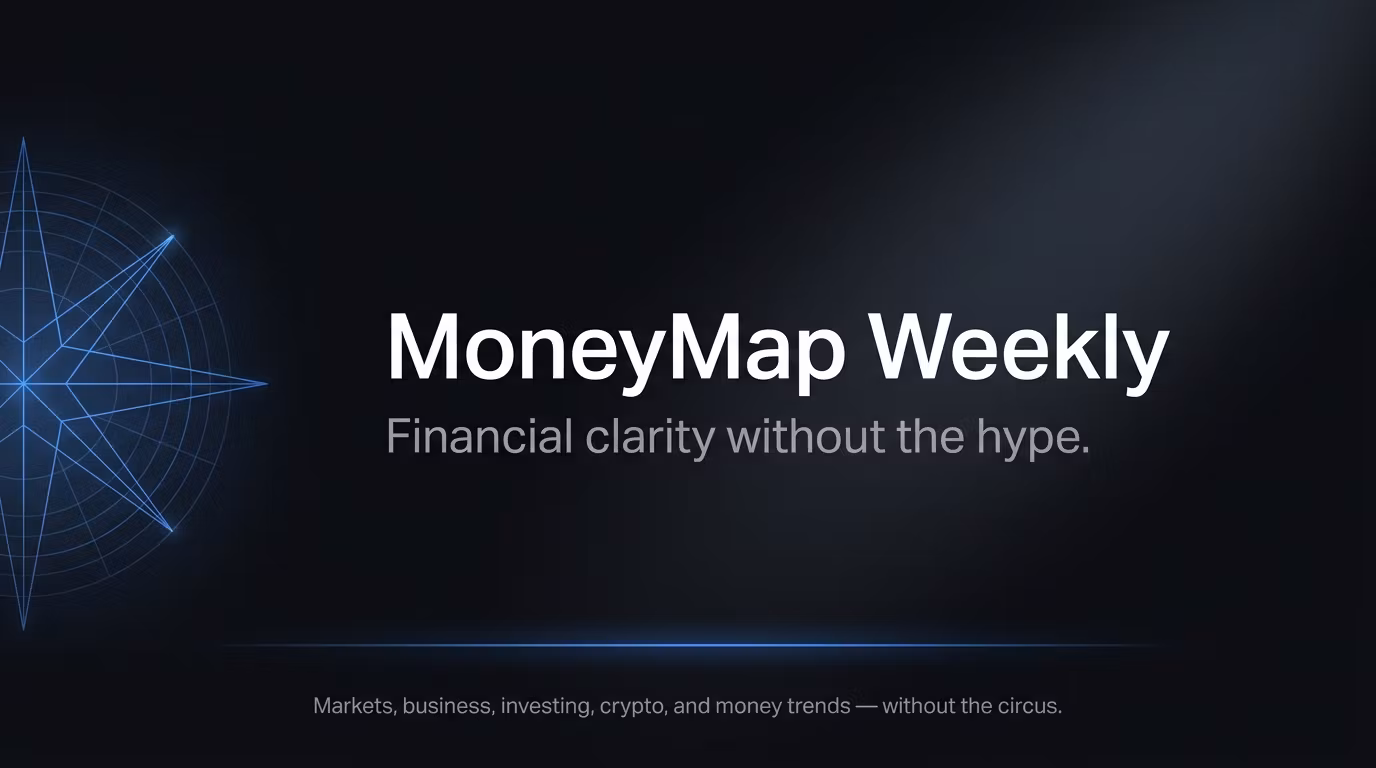 MoneyMap Weekly

Financial clarity without the hype.

Markets, business, investing, crypto, and money trends — without the circus.